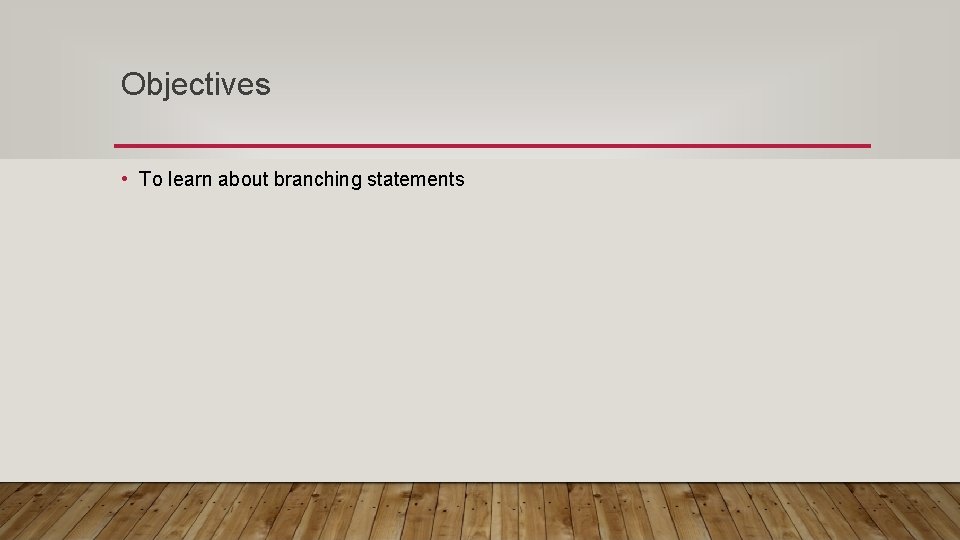 Objectives

• To learn about branching statements